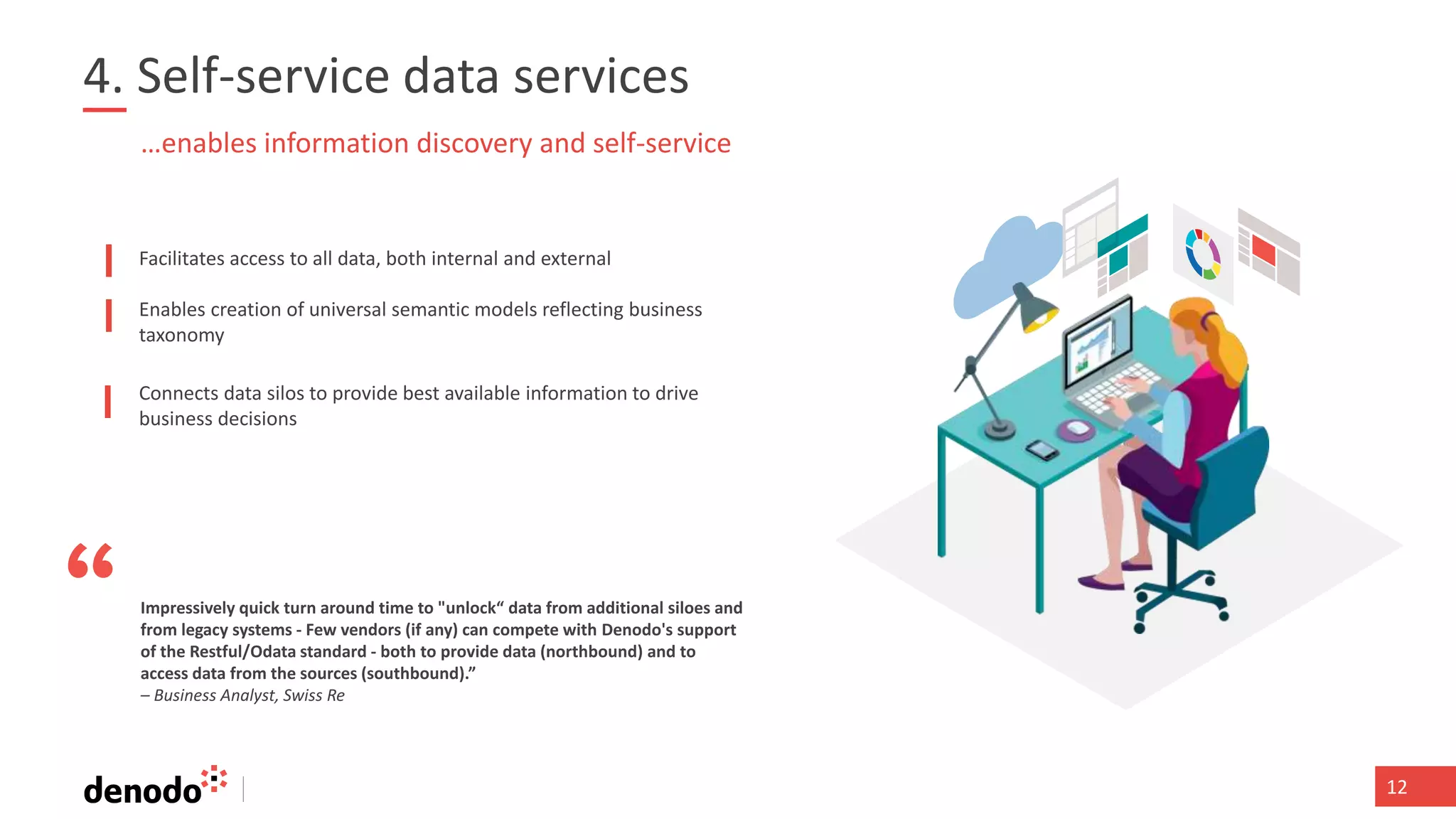 4. Self-service data services

...enables information discovery and self-service

Facilitates access to all data, both internal and external

Enables creation of universal semantic models reflecting business taxonomy

Connects data silos to provide best available information to drive business decisions

“

Impressively quick turn around time to "unlock“ data from additional siloes and from legacy systems - Few vendors (if any) can compete with Denodo's support of the Restful/Odata standard - both to provide data (northbound) and to access data from the sources (southbound).”
– Business Analyst, Swiss Re

denodo

12